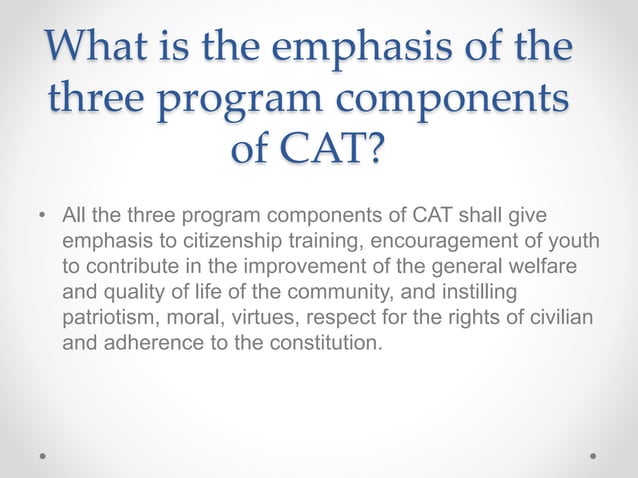 What is the emphasis of the three program components of CAT?

• All the three program components of CAT shall give emphasis to citizenship training, encouragement of youth to contribute in the improvement of the general welfare and quality of life of the community, and instilling patriotism, moral, virtues, respect for the rights of civilian and adherence to the constitution.